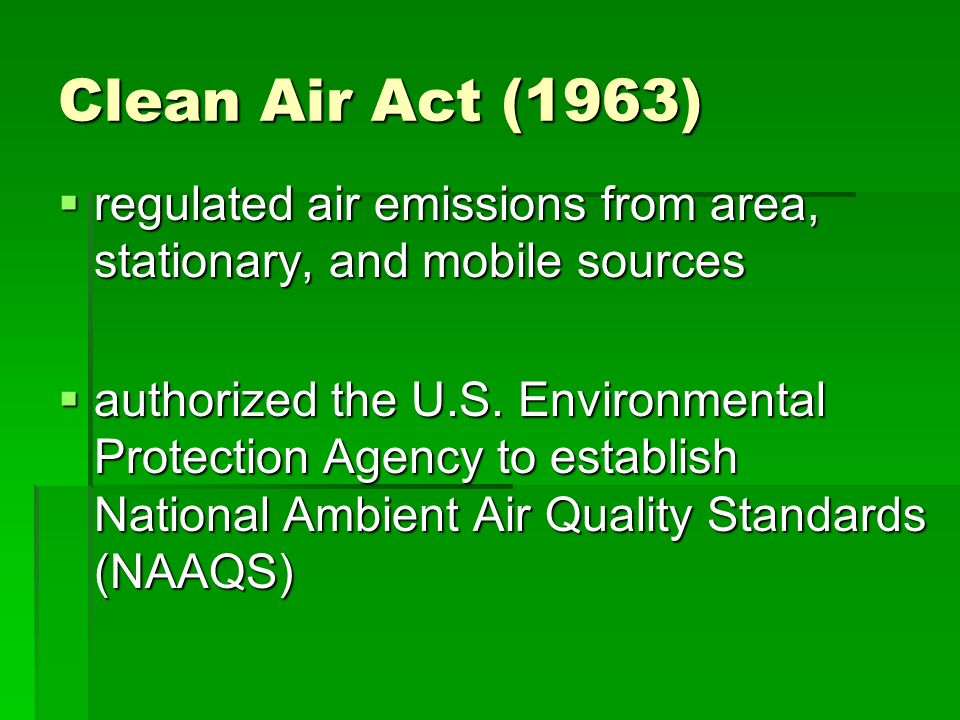 Clean Air Act (1963)

▪ regulated air emissions from area, stationary, and mobile sources

▪ authorized the U.S. Environmental Protection Agency to establish National Ambient Air Quality Standards (NAAQS)